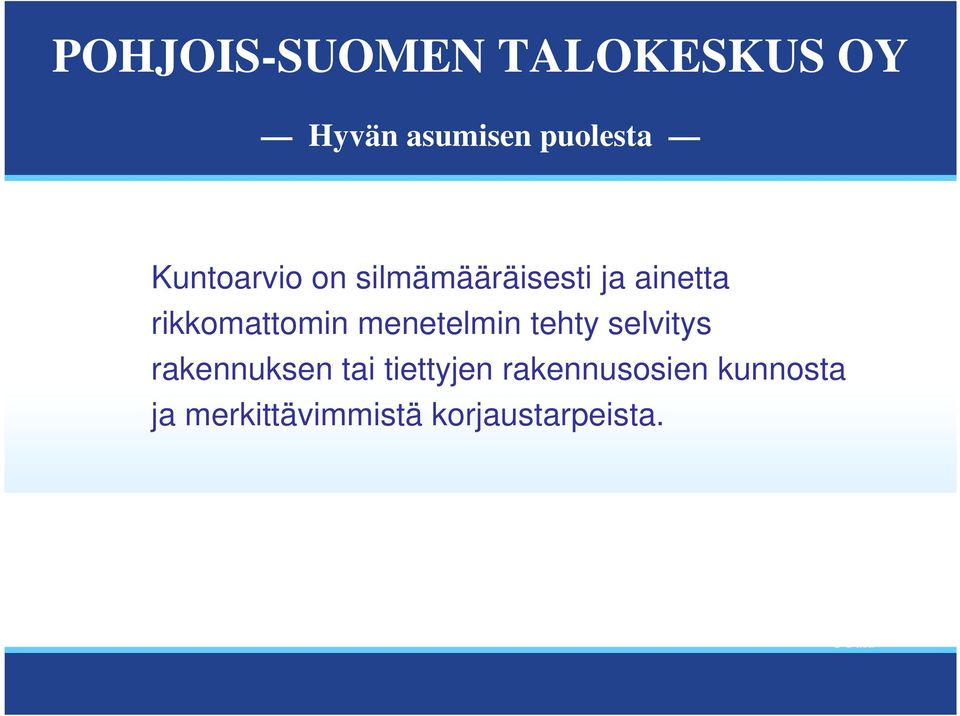 POHJOIS-SUOMEN TALOKESKUS OY

— Hyvän asumisen puolesta —

Kuntoarvio on silmämääräisesti ja ainetta rikkomattomin menetelmin tehty selvitys rakennuksen tai tiettyjen rakennusosien kunnosta ja merkittävimmistä korjaustarpeista.